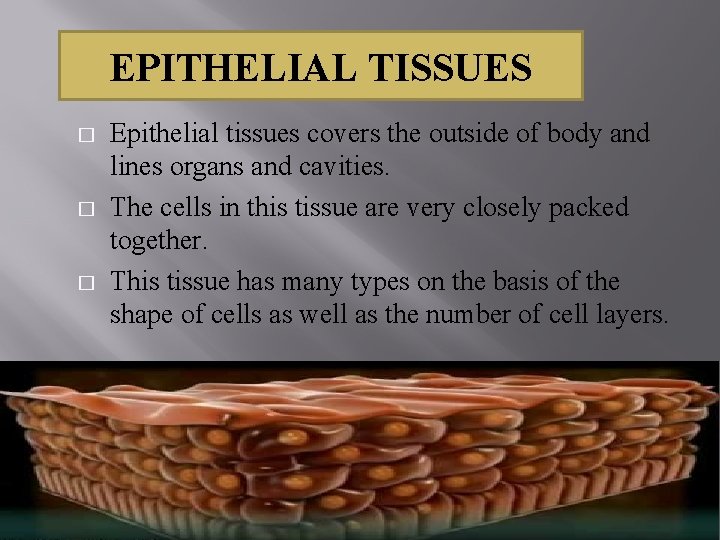 EPITHELIAL TISSUES

□ Epithelial tissues covers the outside of body and lines organs and cavities.

□ The cells in this tissue are very closely packed together.

□ This tissue has many types on the basis of the shape of cells as well as the number of cell layers.